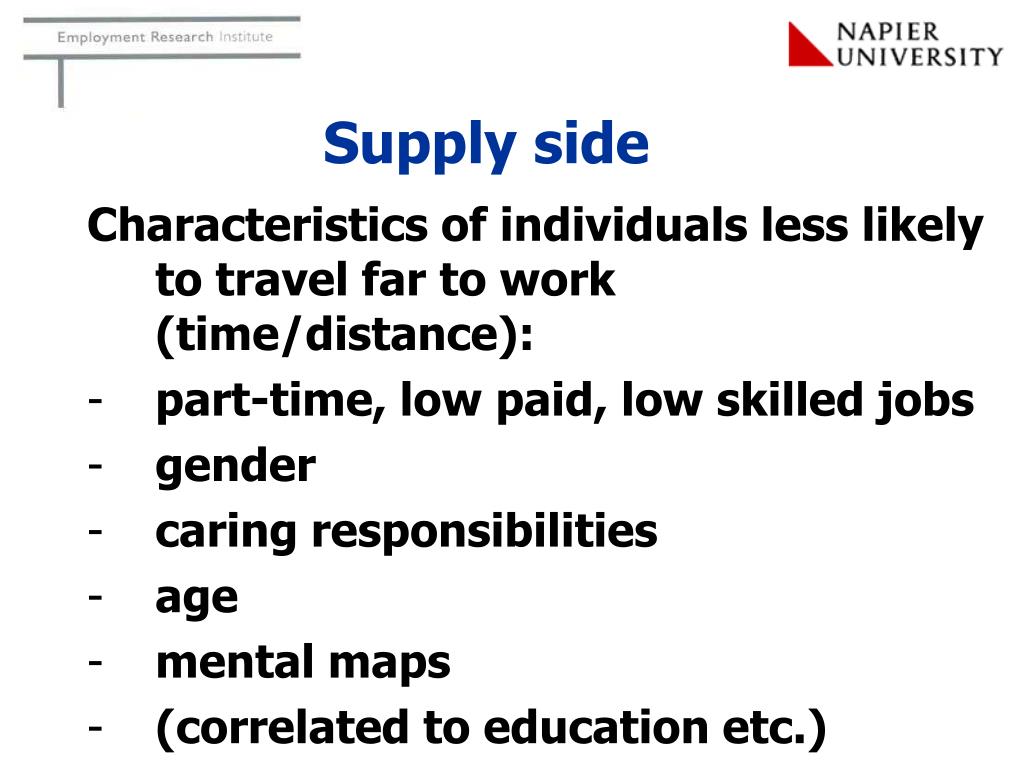 Employment Research Institute

NAPIER UNIVERSITY

Supply side

Characteristics of individuals less likely to travel far to work (time/distance):

- part-time, low paid, low skilled jobs
- gender
- caring responsibilities
- age
- mental maps
- (correlated to education etc.)